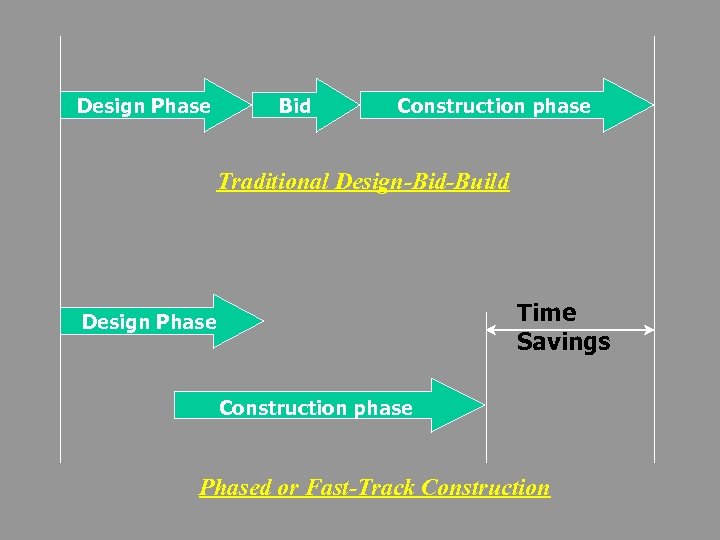 Design Phase
Bid
Construction phase

Traditional Design-Bid-Build

Design Phase
Time Savings
Construction phase

Phased or Fast-Track Construction